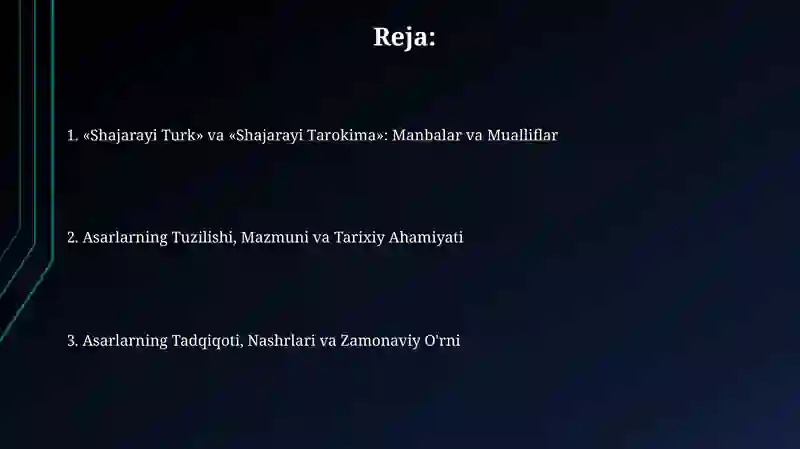 Reja:

1. «Shajarayi Turk» va «Shajarayi Tarokima»: Manbalar va Mualliflar

2. Asarlarning Tuzilishi, Mazmuni va Tarixiy Ahamiyati

3. Asarlarning Tadqiqoti, Nashrlari va Zamonaviy O'rni